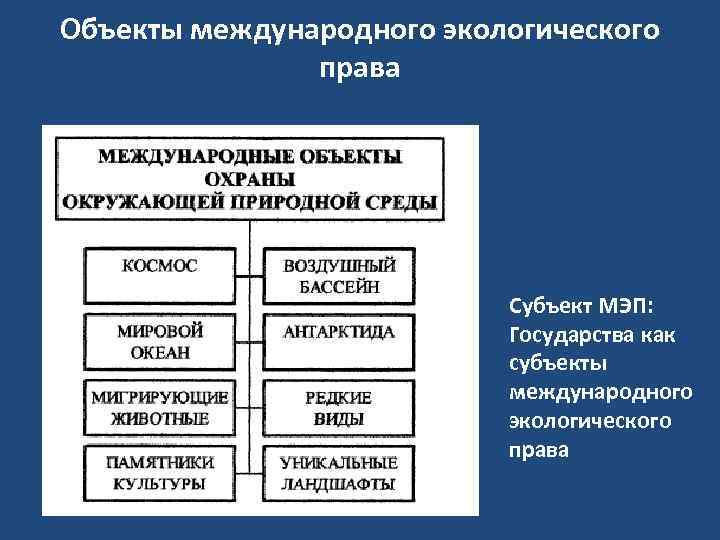 Объекты международного экологического права

МЕЖДУНАРОДНЫЕ ОБЪЕКТЫ ОХРАНЫ ОКРУЖАЮЩЕЙ ПРИРОДНОЙ СРЕДЫ

КОСМОС

ВОЗДУШНЫЙ БАССЕЙН

МИРОВОЙ ОКЕАН

АНТАРКТИДА

МИГРИРУЮЩИЕ ЖИВОТНЫЕ

РЕДКИЕ ВИДЫ

ПАМЯТНИКИ КУЛЬТУРЫ

УНИКАЛЬНЫЕ ЛАНДШАФТЫ

Субъект МЭП: Государства как субъекты международного экологического права